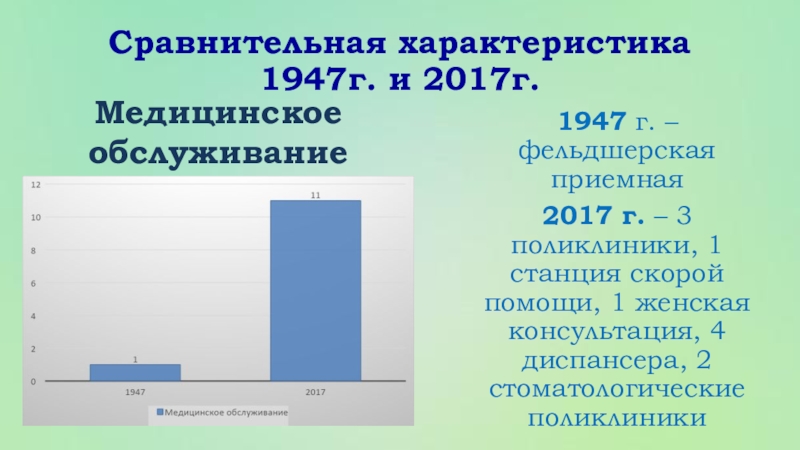 Сравнительная характеристика 1947г. и 2017г.

Медицинское обслуживание

12
10
8
6
4
2
0
1
11
1947
2017
Медицинское обслуживание

1947 г. – фельдшерская приемная

2017 г. – 3 поликлиники, 1 станция скорой помощи, 1 женская консультация, 4 диспансера, 2 стоматологические поликлиники